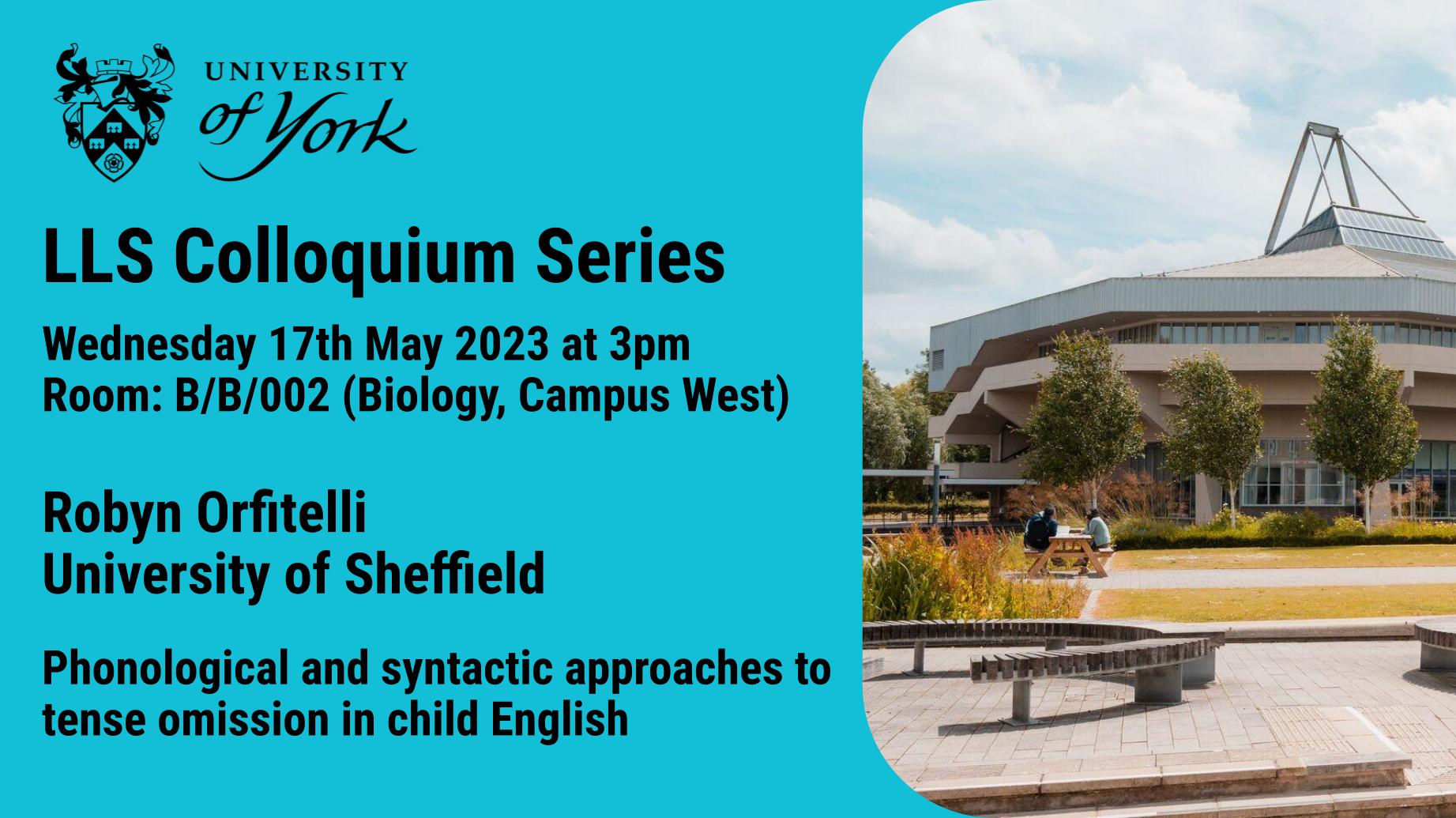 UNIVERSITY of York

LLS Colloquium Series

Wednesday 17th May 2023 at 3pm
Room: B/B/002 (Biology, Campus West)

Robyn Orfitelli
University of Sheffield

Phonological and syntactic approaches to tense omission in child English